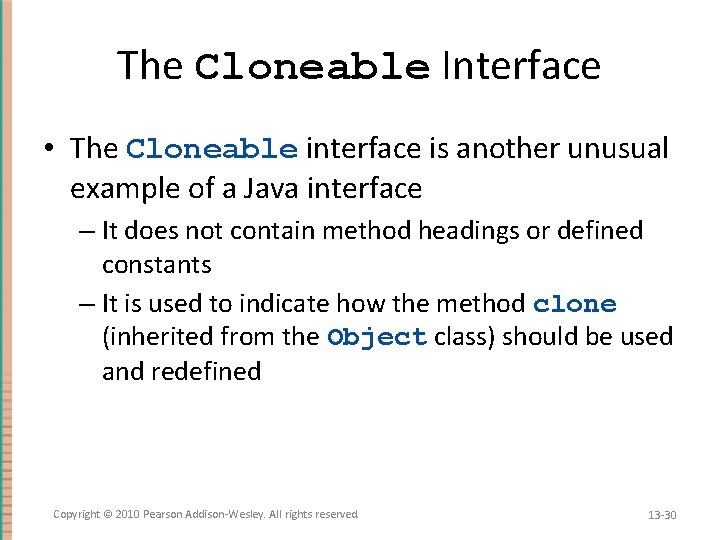 The Cloneable Interface

• The Cloneable interface is another unusual example of a Java interface

– It does not contain method headings or defined constants

– It is used to indicate how the method clone (inherited from the Object class) should be used and redefined

Copyright © 2010 Pearson Addison-Wesley. All rights reserved

13-30